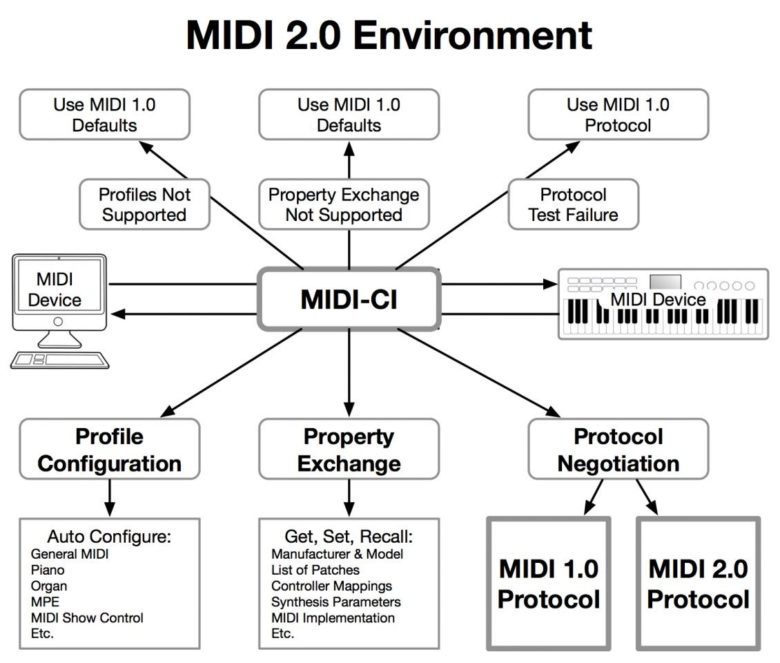 MIDI 2.0 Environment

Use MIDI 1.0 Defaults

Use MIDI 1.0 Defaults

Use MIDI 1.0 Protocol

Profiles Not Supported

Property Exchange Not Supported

Protocol Test Failure

MIDI Device

MIDI-CI

MIDI Device

Profile Configuration

Property Exchange

Protocol Negotiation

Auto Configure:
General MIDI
Piano
Organ
MPE
MIDI Show Control
Etc.

Get, Set, Recall:
Manufacturer & Model
List of Patches
Controller Mappings
Synthesis Parameters
MIDI Implementation
Etc.

MIDI 1.0 Protocol

MIDI 2.0 Protocol